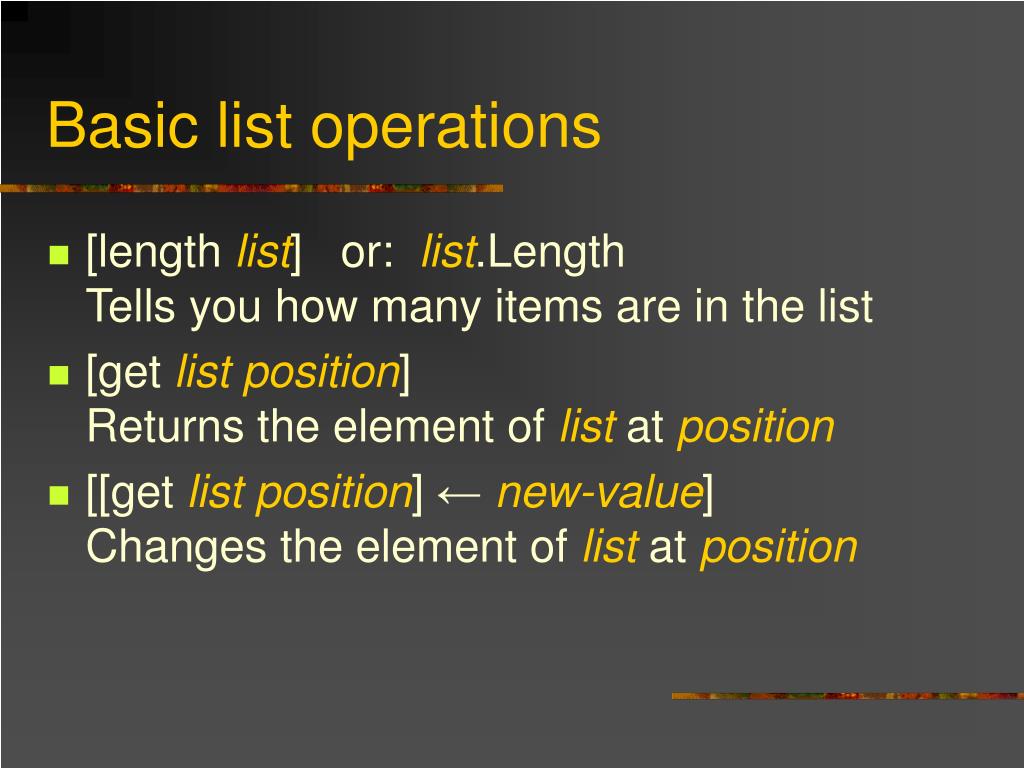 Basic list operations

[length list] or: list.Length
Tells you how many items are in the list

[get list position]
Returns the element of list at position

[[get list position] ← new-value]
Changes the element of list at position